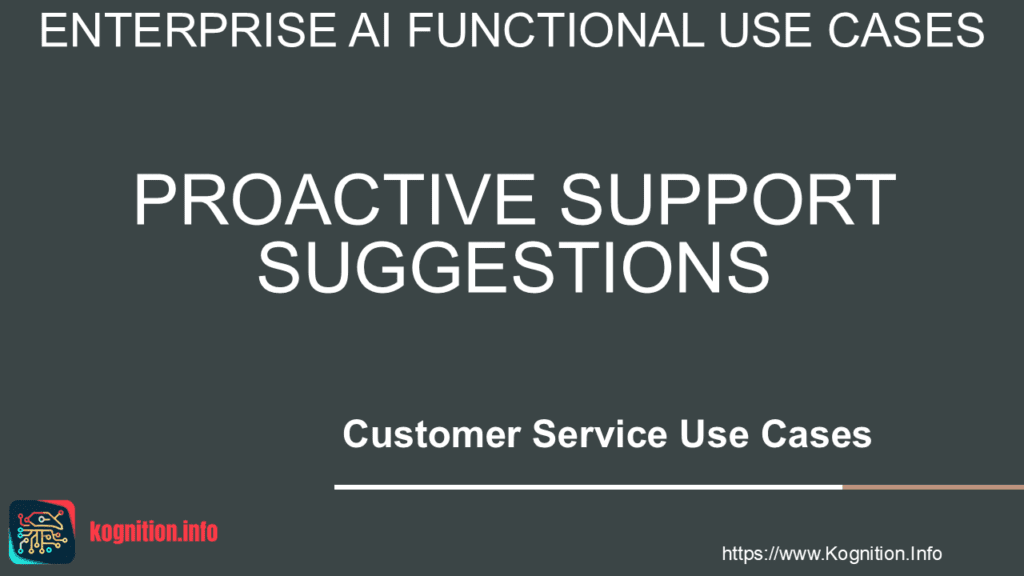 ENTERPRISE AI FUNCTIONAL USE CASES

PROACTIVE SUPPORT SUGGESTIONS

Customer Service Use Cases

kognition.info

https://www.Kognition.Info